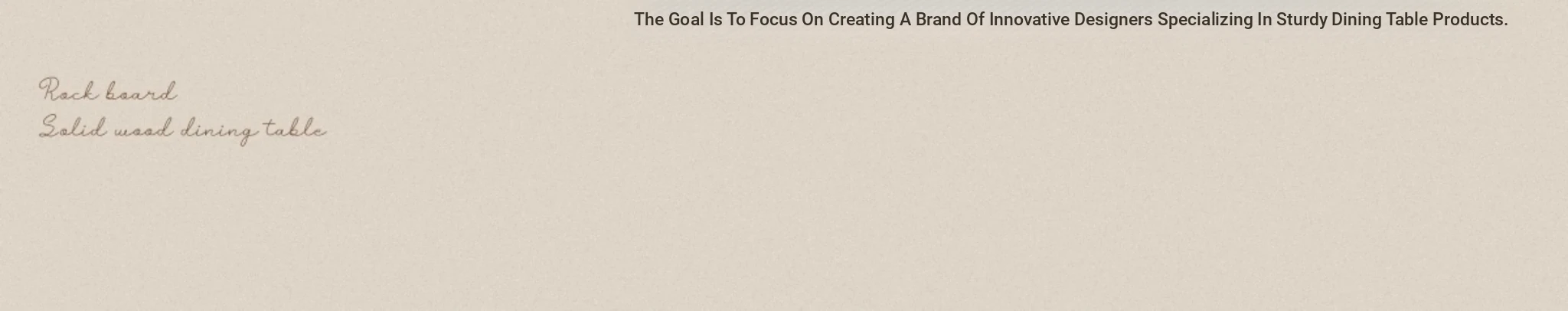 The Goal Is To Focus On Creating A Brand Of Innovative Designers Specializing In Sturdy Dining Table Products.

Rock board
Solid wood dining table